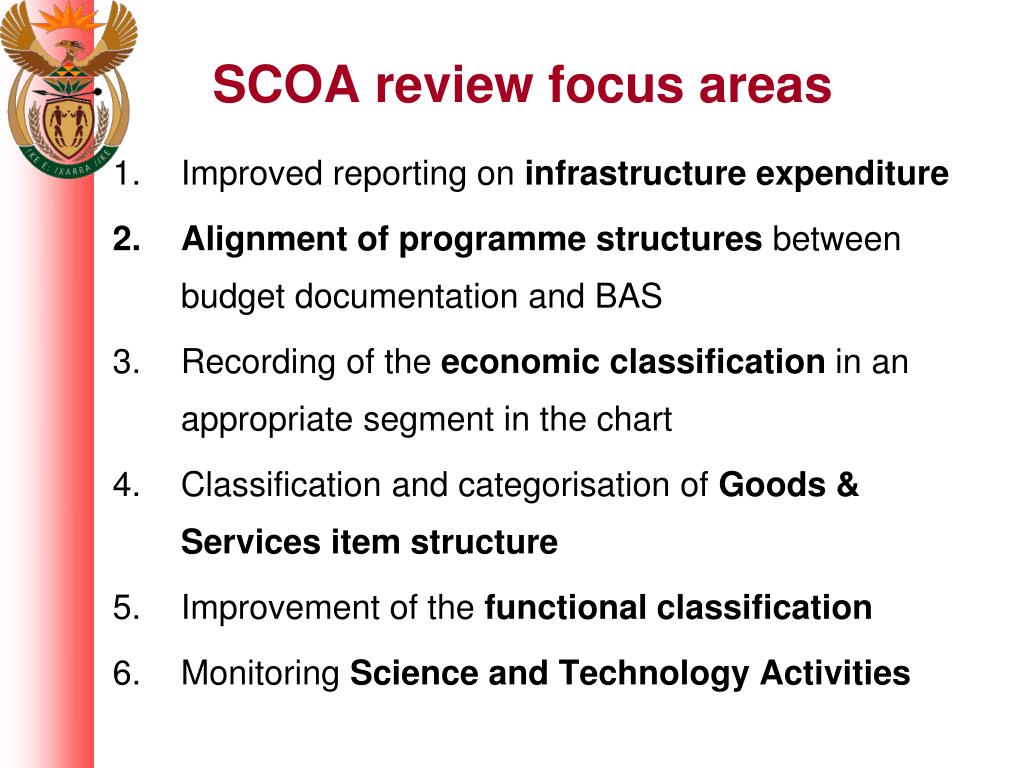 !KE E: /XARRA //KE

SCOA review focus areas

1. Improved reporting on infrastructure expenditure

2. Alignment of programme structures between budget documentation and BAS

3. Recording of the economic classification in an appropriate segment in the chart

4. Classification and categorisation of Goods & Services item structure

5. Improvement of the functional classification

6. Monitoring Science and Technology Activities